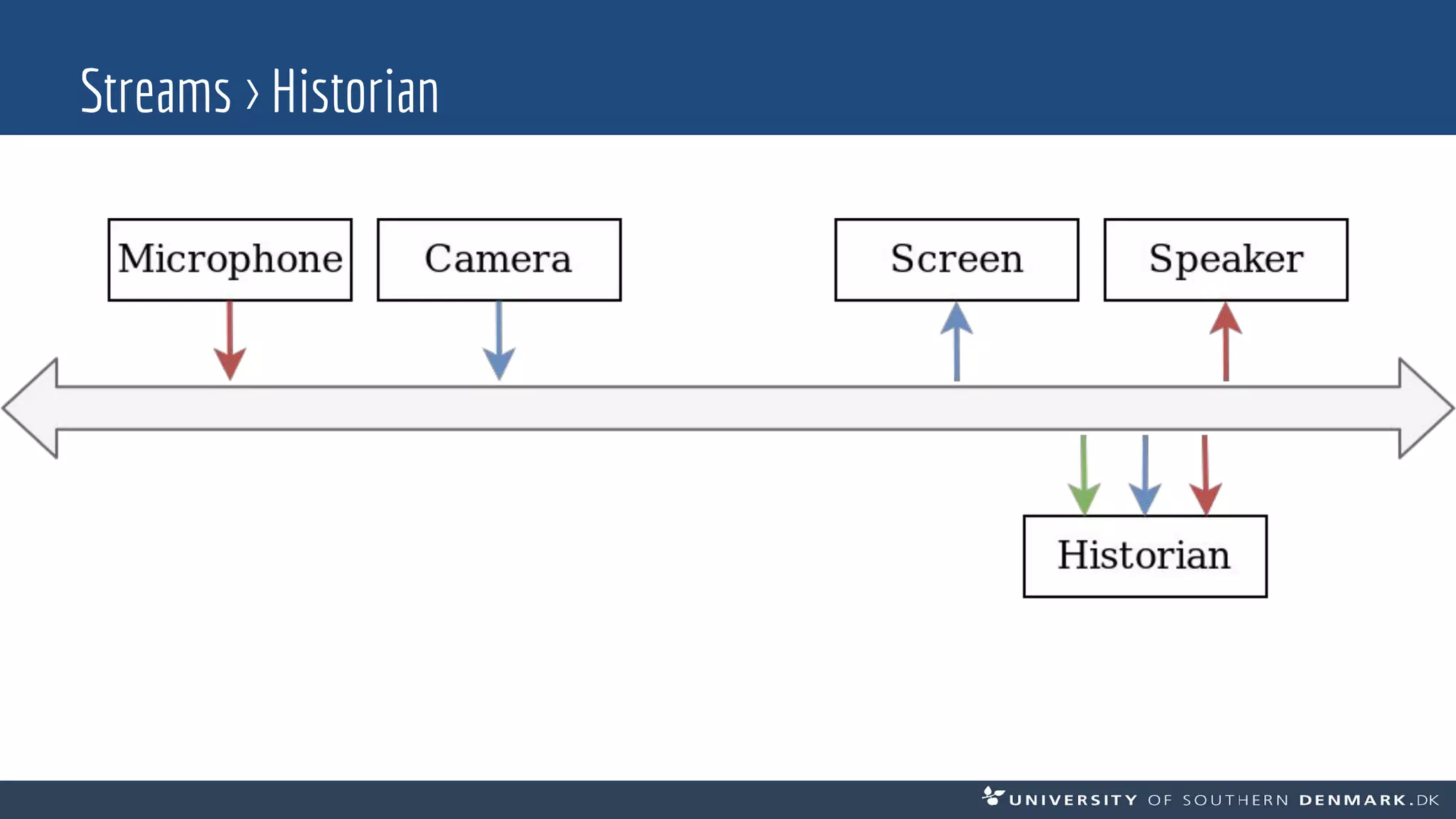 Streams › Historian

Microphone

Camera

Screen

Speaker

Historian

UNIVERSITY OF SOUTHERN DENMARK.DK